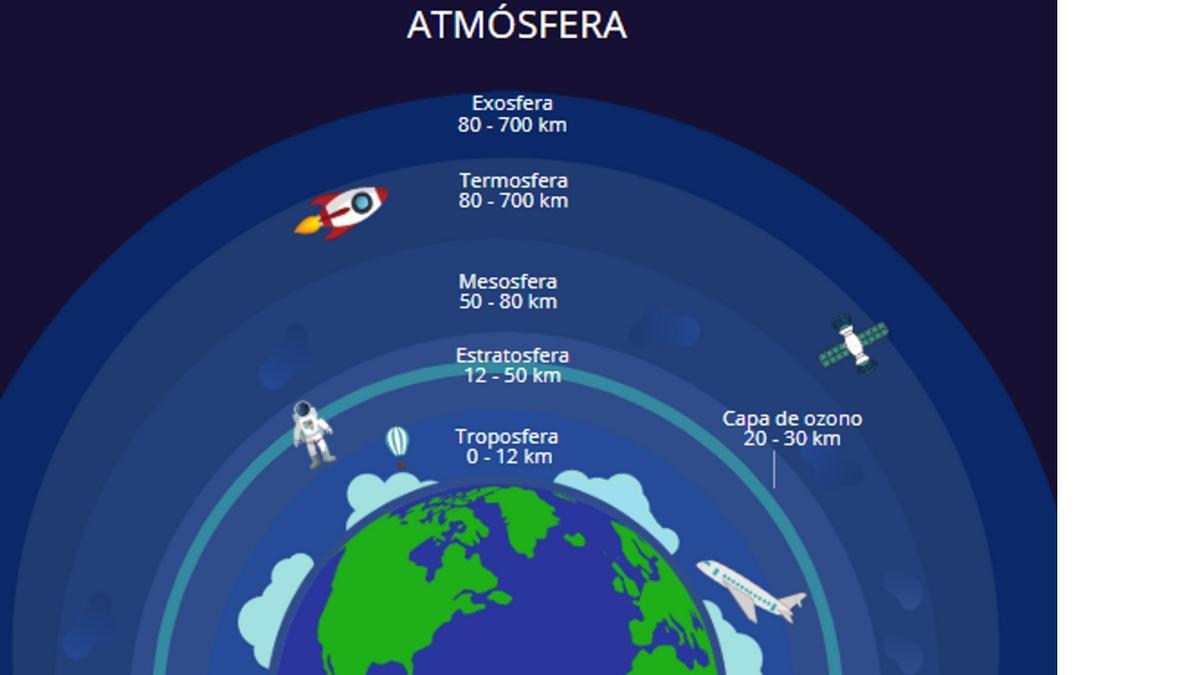 ATMÓSFERA

Exosfera
80 - 700 km

Termosfera
80 - 700 km

Mesosfera
50 - 80 km

Estratosfera
12 - 50 km

Troposfera
0 - 12 km

Capa de ozono
20 - 30 km